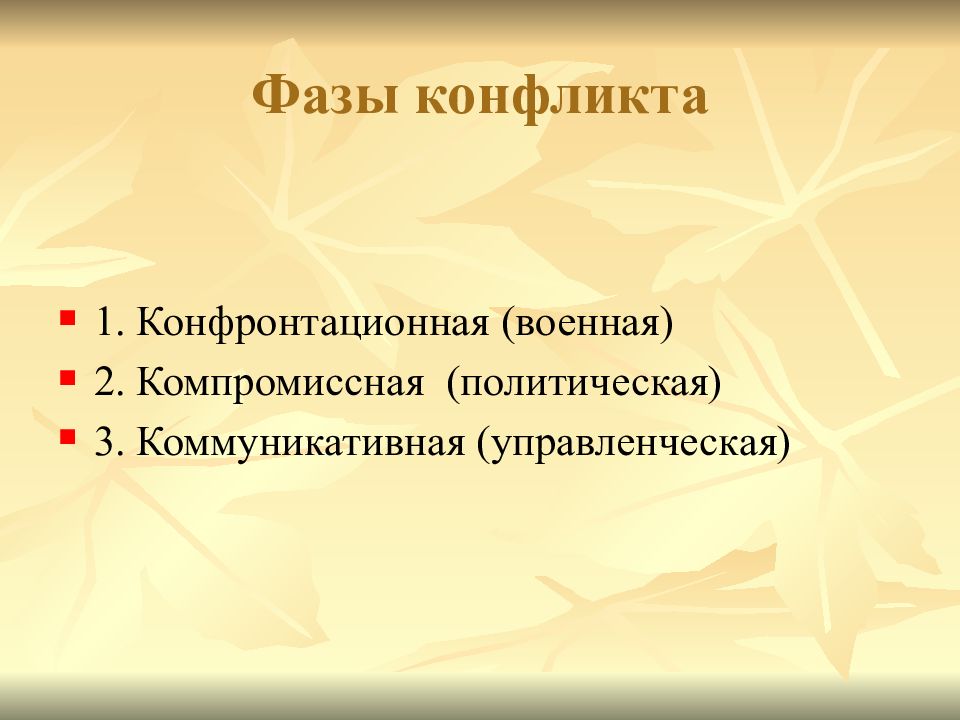 Фазы конфликта

1. Конфронтационная (военная)
2. Компромиссная (политическая)
3. Коммуникативная (управленческая)